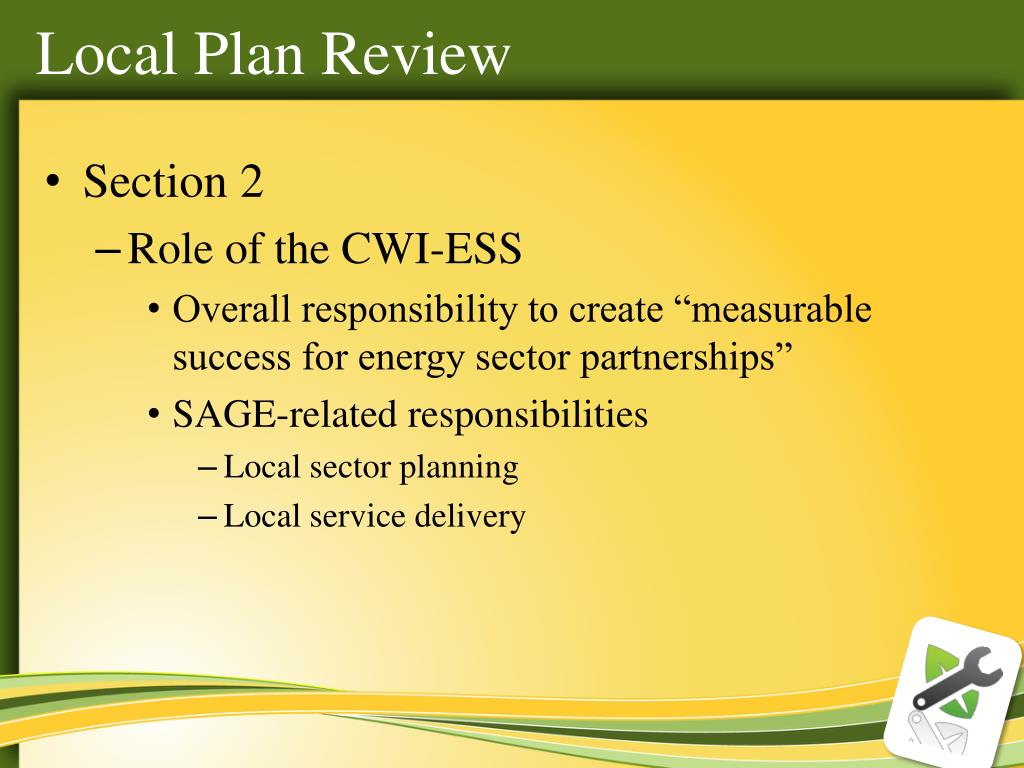 Local Plan Review

• Section 2
– Role of the CWI-ESS
• Overall responsibility to create “measurable success for energy sector partnerships”
• SAGE-related responsibilities
– Local sector planning
– Local service delivery